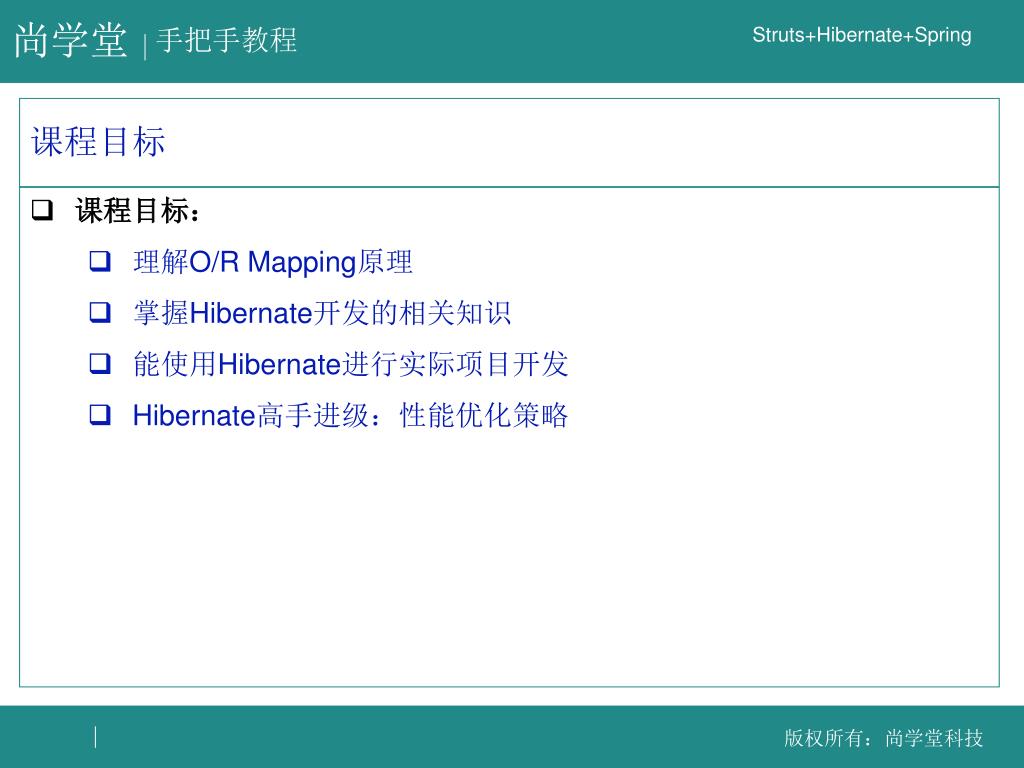 尚学堂 | 手把手教程

Struts+Hibernate+Spring

课程目标

❑ 课程目标：

❑ 理解O/R Mapping原理

❑ 掌握Hibernate开发的相关知识

❑ 能使用Hibernate进行实际项目开发

❑ Hibernate高手进级：性能优化策略

版权所有：尚学堂科技